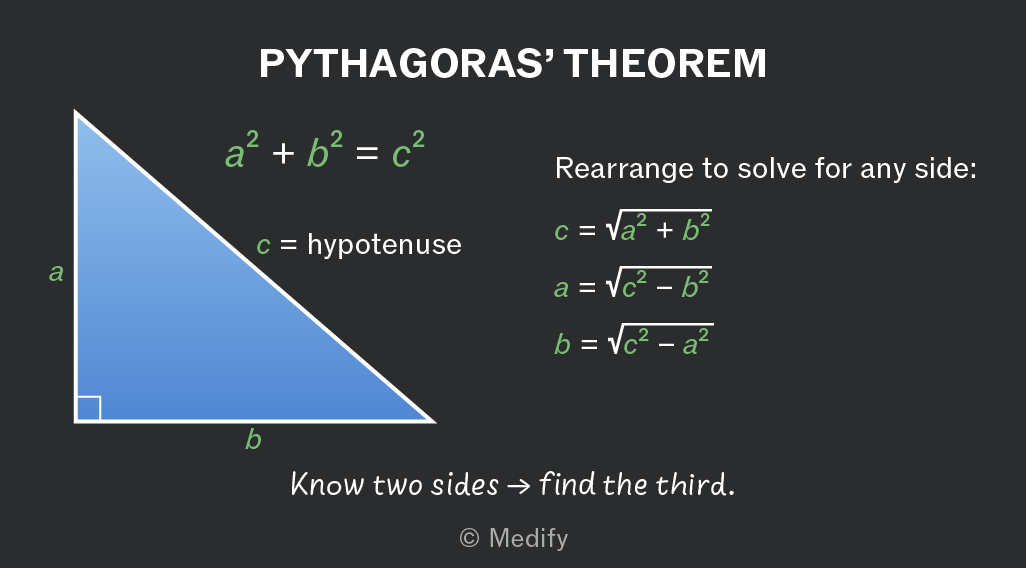 PYTHAGORAS' THEOREM

$a^2 + b^2 = c^2$

$c$ = hypotenuse

$a$

$b$

Rearrange to solve for any side:

$c = \sqrt{a^2 + b^2}$

$a = \sqrt{c^2 - b^2}$

$b = \sqrt{c^2 - a^2}$

Know two sides → find the third.

© Medify